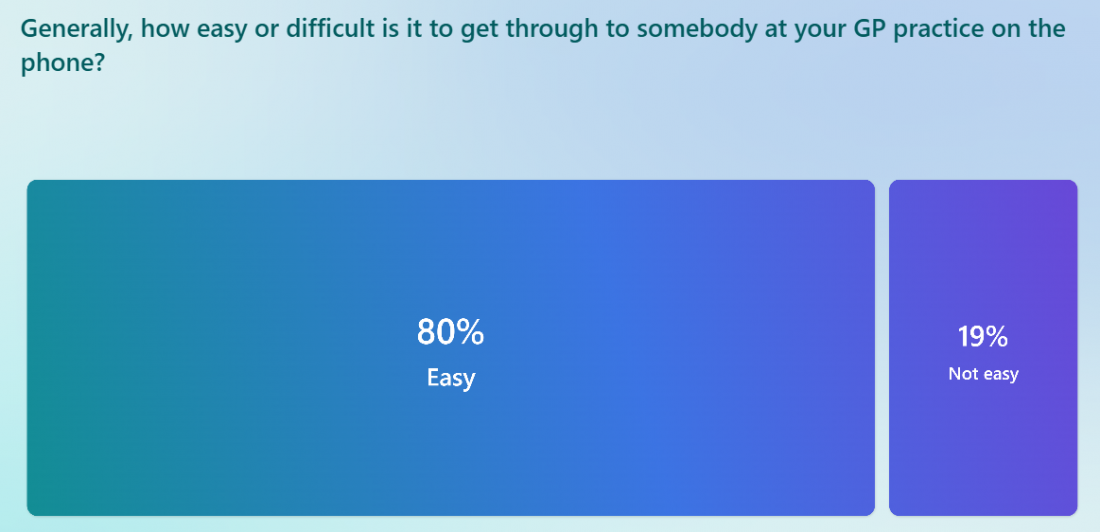 Generally, how easy or difficult is it to get through to somebody at your GP practice on the phone?

80%
Easy

19%
Not easy